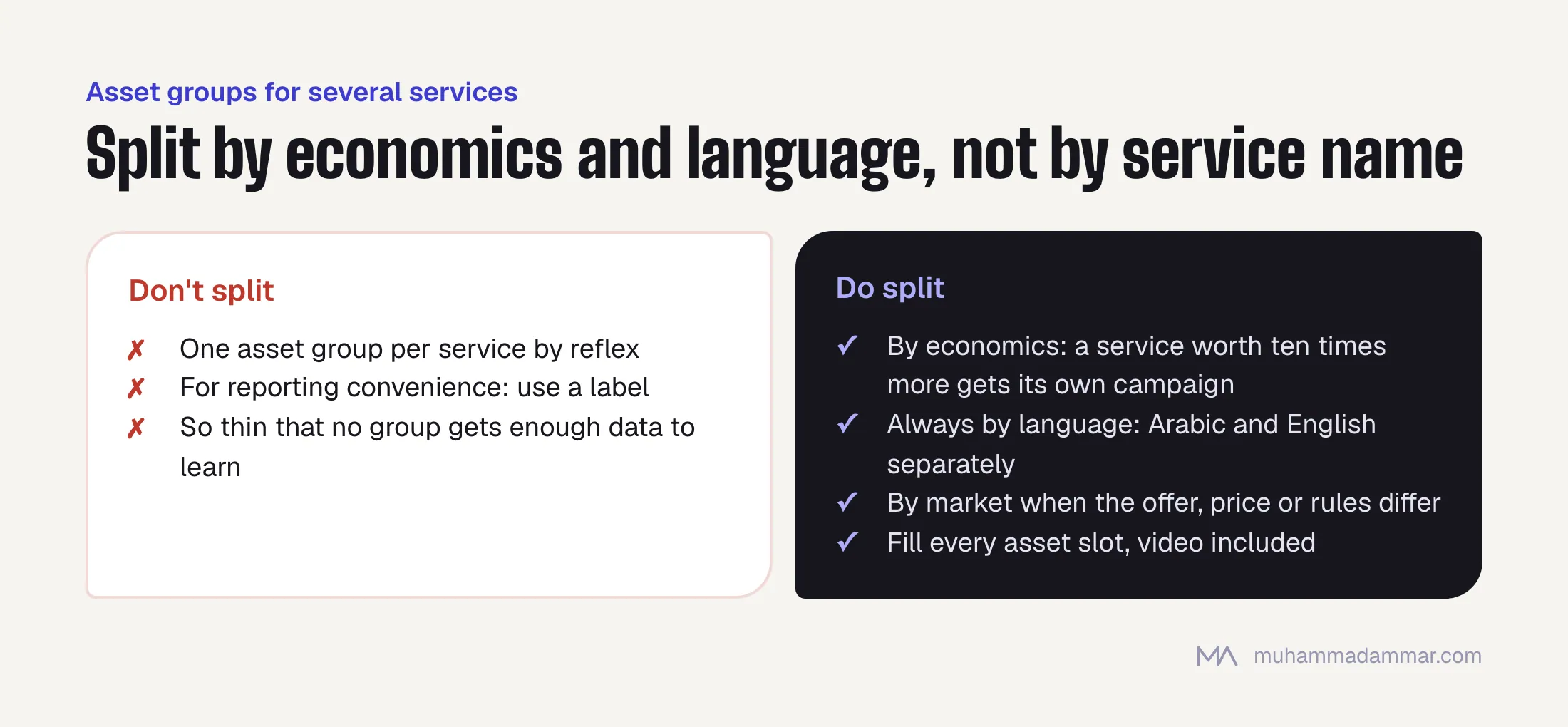 Asset groups for several services

Split by economics and language, not by service name

Don't split

✗ One asset group per service by reflex
✗ For reporting convenience: use a label
✗ So thin that no group gets enough data to learn

Do split

✓ By economics: a service worth ten times more gets its own campaign
✓ Always by language: Arabic and English separately
✓ By market when the offer, price or rules differ
✓ Fill every asset slot, video included

MA muhammadammar.com